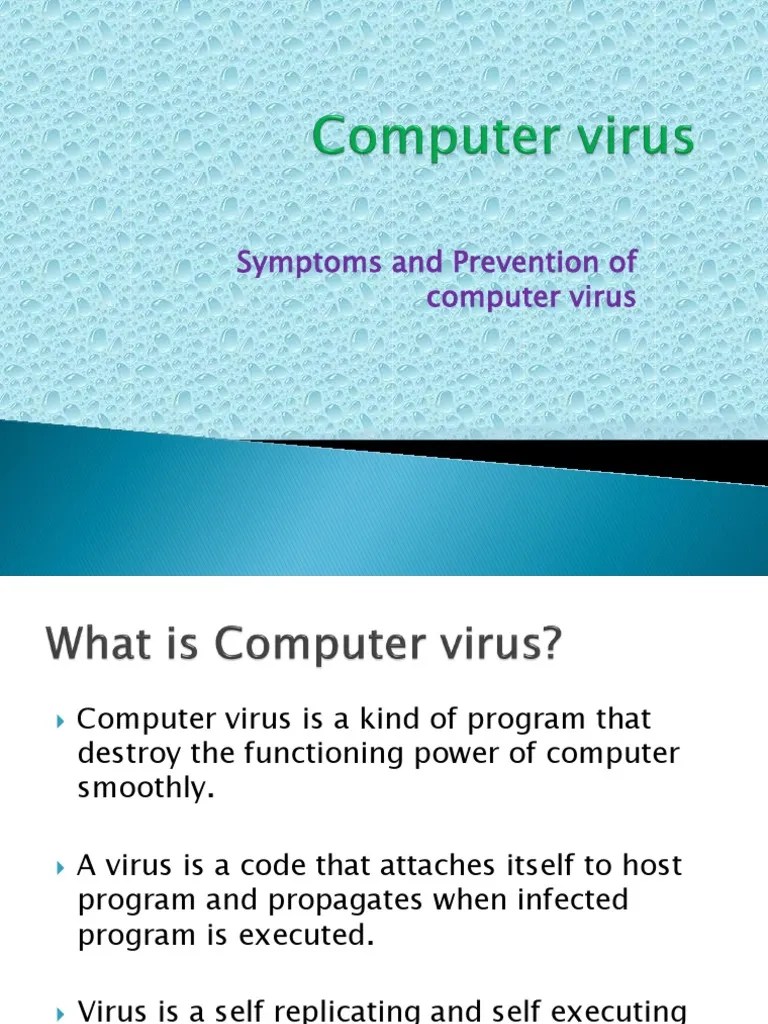 Computer virus

Symptoms and Prevention of computer virus

What is Computer virus?

Computer virus is a kind of program that destroy the functioning power of computer smoothly.

A virus is a code that attaches itself to host program and propagates when infected program is executed.

Virus is a self replicating and self executing